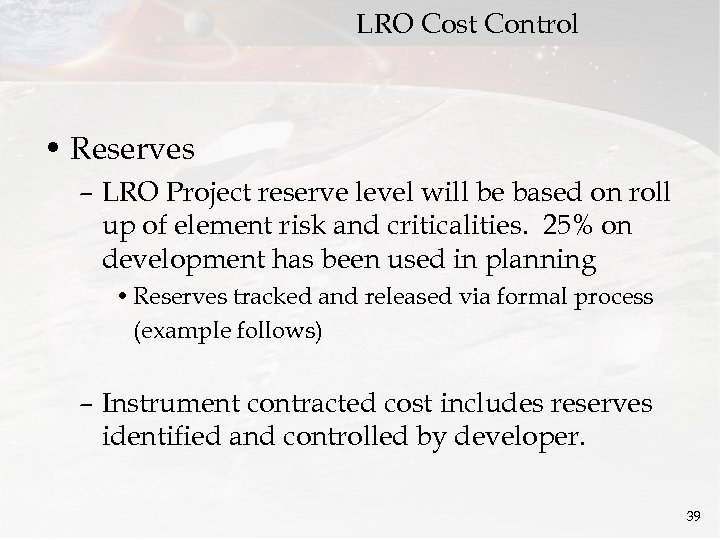 LRO Cost Control

• Reserves

– LRO Project reserve level will be based on roll up of element risk and criticalities. 25% on development has been used in planning

• Reserves tracked and released via formal process (example follows)

– Instrument contracted cost includes reserves identified and controlled by developer.

39